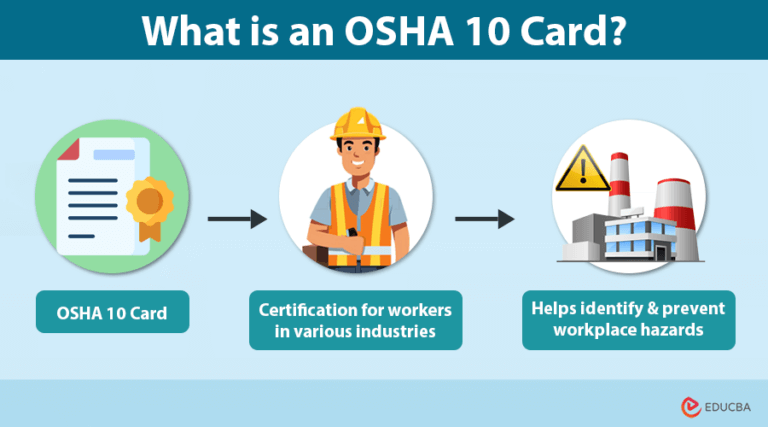 What is an OSHA 10 Card?

OSHA 10 Card

Certification for workers in various industries

Helps identify & prevent workplace hazards

EDUCBA